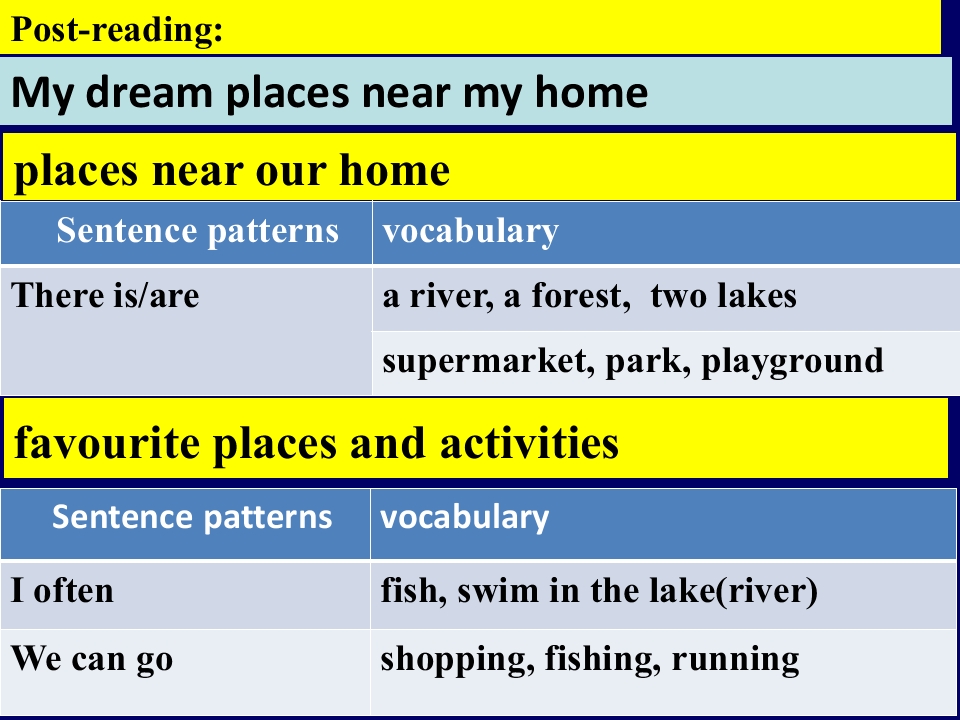 Post-reading:

My dream places near my home

places near our home

| Sentence patterns | vocabulary |
|---|---|
| There is/are | a river, a forest, two lakes |
| | supermarket, park, playground |

favourite places and activities

| Sentence patterns | vocabulary |
|---|---|
| I often | fish, swim in the lake(river) |
| We can go | shopping, fishing, running |